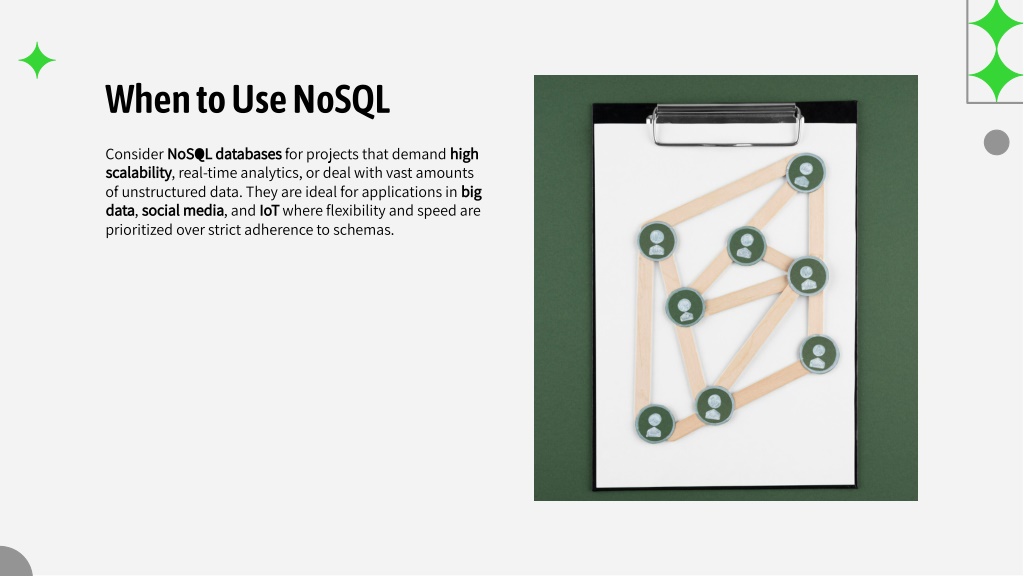 When to Use NoSQL

Consider NoSQL databases for projects that demand high scalability, real-time analytics, or deal with vast amounts of unstructured data. They are ideal for applications in big data, social media, and IoT where flexibility and speed are prioritized over strict adherence to schemas.